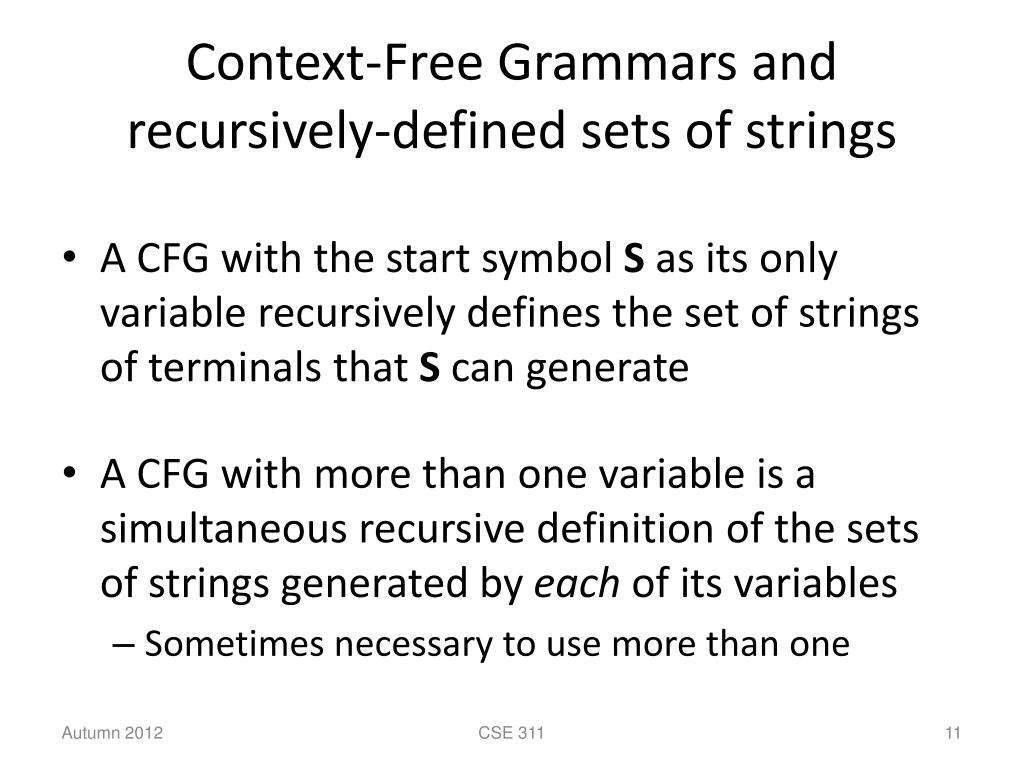 Context-Free Grammars and recursively-defined sets of strings

• A CFG with the start symbol **S** as its only variable recursively defines the set of strings of terminals that **S** can generate

• A CFG with more than one variable is a simultaneous recursive definition of the sets of strings generated by *each* of its variables
– Sometimes necessary to use more than one

Autumn 2012
CSE 311
11